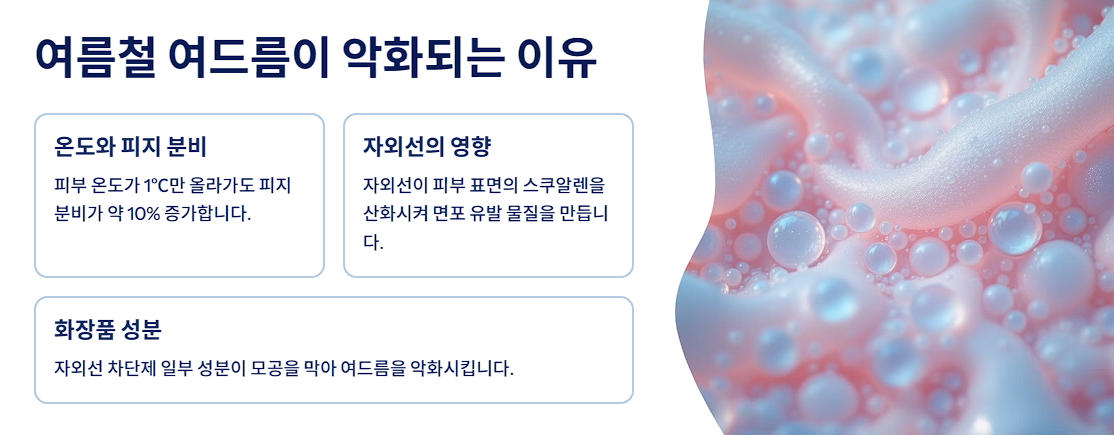 여름철 여드름이 악화되는 이유

온도와 피지 분비

피부 온도가 1°C만 올라가도 피지 분비가 약 10% 증가합니다.

자외선의 영향

자외선이 피부 표면의 스쿠알렌을 산화시켜 면포 유발 물질을 만듭니다.

화장품 성분

자외선 차단제 일부 성분이 모공을 막아 여드름을 악화시킵니다.